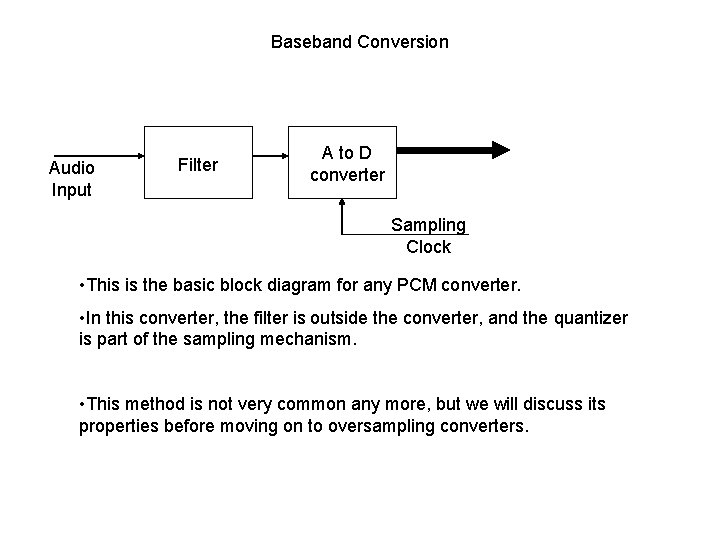 Baseband Conversion

Audio Input

Filter

A to D converter

Sampling Clock

•This is the basic block diagram for any PCM converter.

•In this converter, the filter is outside the converter, and the quantizer is part of the sampling mechanism.

•This method is not very common any more, but we will discuss its properties before moving on to oversampling converters.